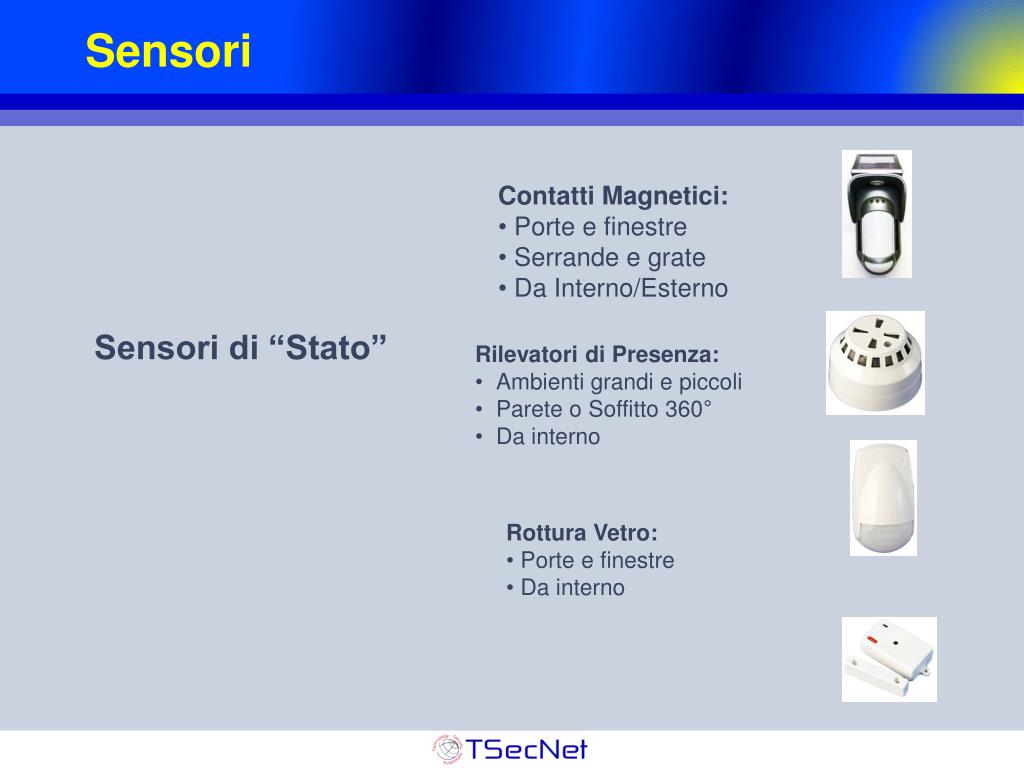 Sensori

Sensori di “Stato”

Contatti Magnetici:
• Porte e finestre
• Serrande e grate
• Da Interno/Esterno

Rilevatori di Presenza:
• Ambienti grandi e piccoli
• Parete o Soffitto 360°
• Da interno

Rottura Vetro:
• Porte e finestre
• Da interno

TSecNet